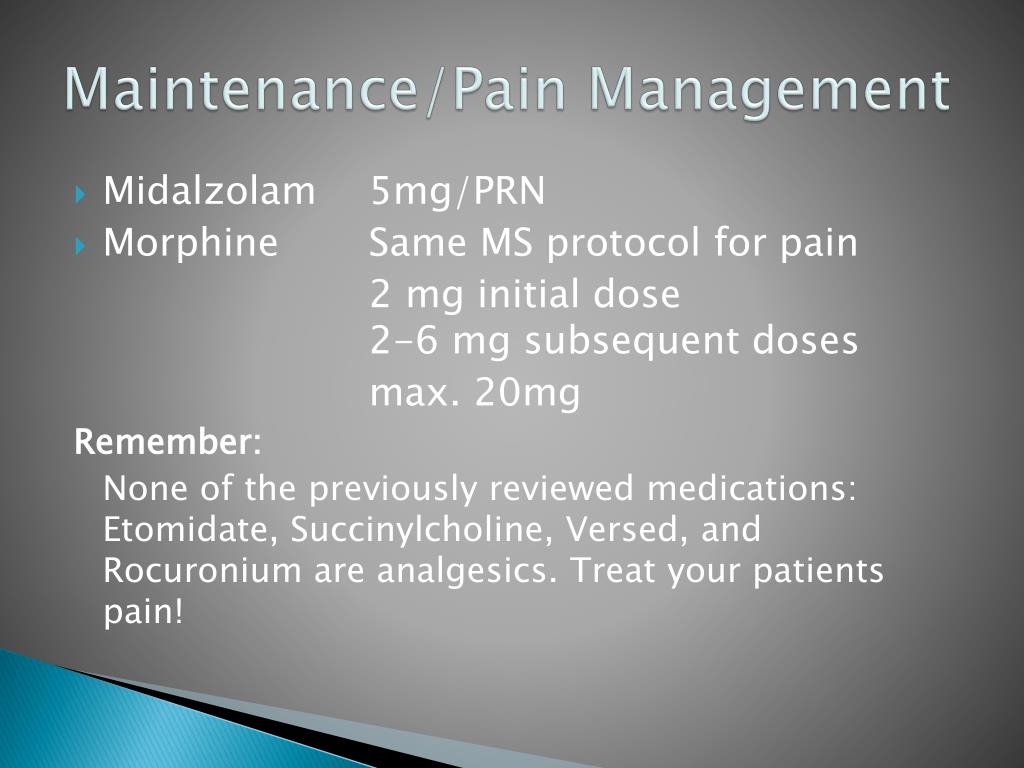 Maintenance/Pain Management

Midalzolam 5mg/PRN
Morphine Same MS protocol for pain
2 mg initial dose
2-6 mg subsequent doses
max. 20mg

Remember:
None of the previously reviewed medications: Etomidate, Succinylcholine, Versed, and Rocuronium are analgesics. Treat your patients pain!